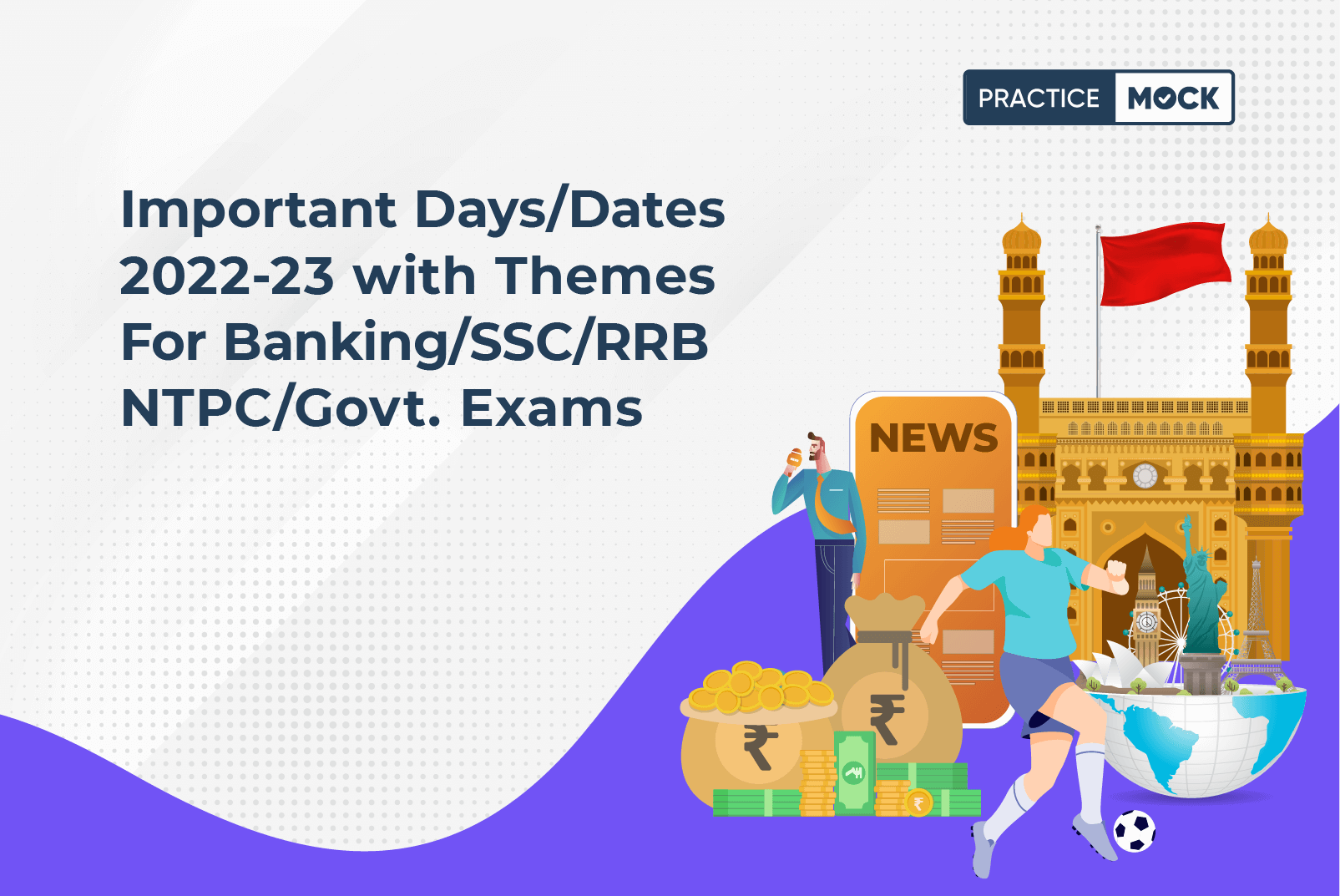 PRACTICE MOCK

Important Days/Dates 2022-23 with Themes For Banking/SSC/RRB NTPC/Govt. Exams

NEWS

₹

₹

₹